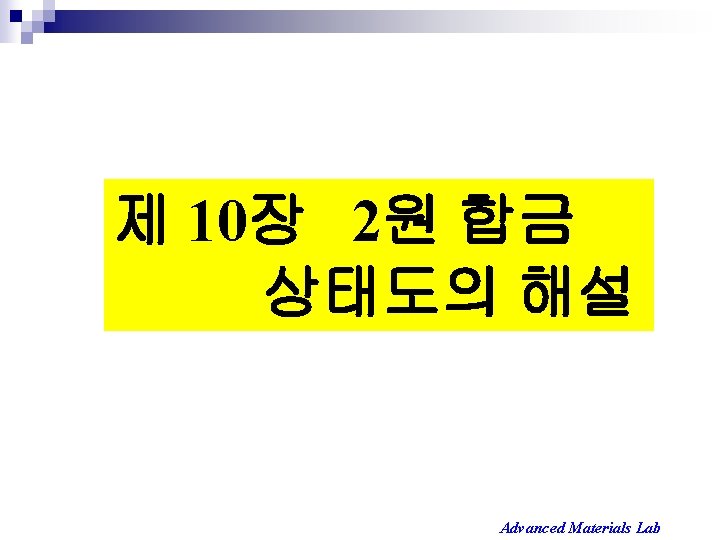 제 10장 2원 합금 상태도의 해설

Advanced Materials Lab